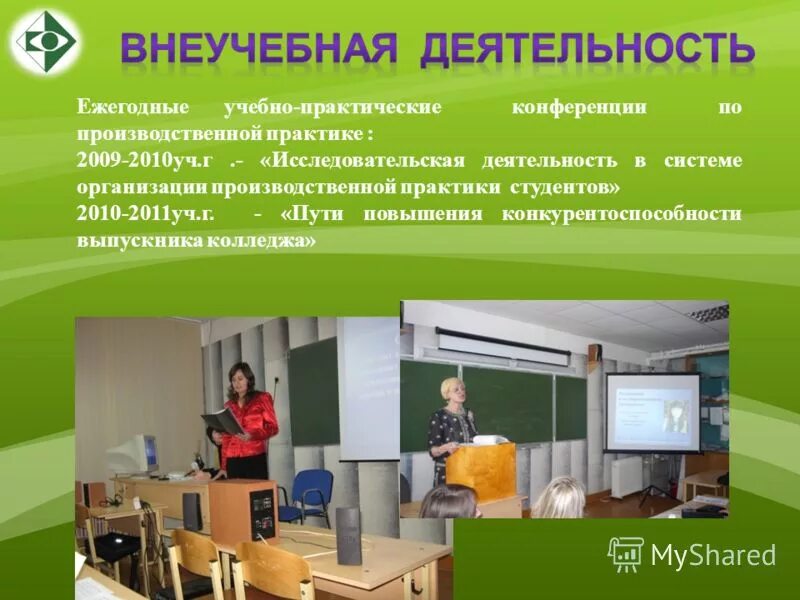 ВНЕУЧЕБНАЯ ДЕЯТЕЛЬНОСТЬ

Ежегодные учебно-практические конференции по производственной практике :
2009-2010уч.г .- «Исследовательская деятельность в системе организации производственной практики студентов»
2010-2011уч.г. - «Пути повышения конкурентоспособности выпускника колледжа»

MyShared